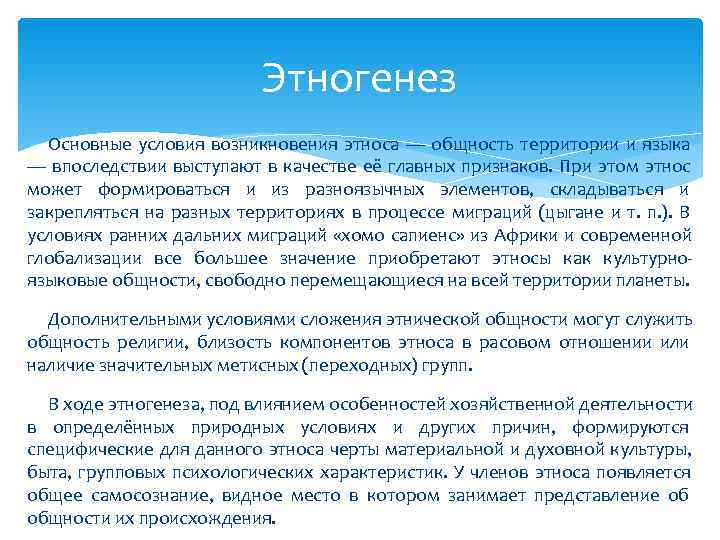 Этногенез

Основные условия возникновения этноса — общность территории и языка — впоследствии выступают в качестве её главных признаков. При этом этнос может формироваться и из разноязычных элементов, складываться и закрепляться на разных территориях в процессе миграций (цыгане и т. п.). В условиях ранних дальних миграций «хомо сапиенс» из Африки и современной глобализации все большее значение приобретают этносы как культурно-языковые общности, свободно перемещающиеся на всей территории планеты.

Дополнительными условиями сложения этнической общности могут служить общность религии, близость компонентов этноса в расовом отношении или наличие значительных метисных (переходных) групп.

В ходе этногенеза, под влиянием особенностей хозяйственной деятельности в определённых природных условиях и других причин, формируются специфические для данного этноса черты материальной и духовной культуры, быта, групповых психологических характеристик. У членов этноса появляется общее самосознание, видное место в котором занимает представление об общности их происхождения.